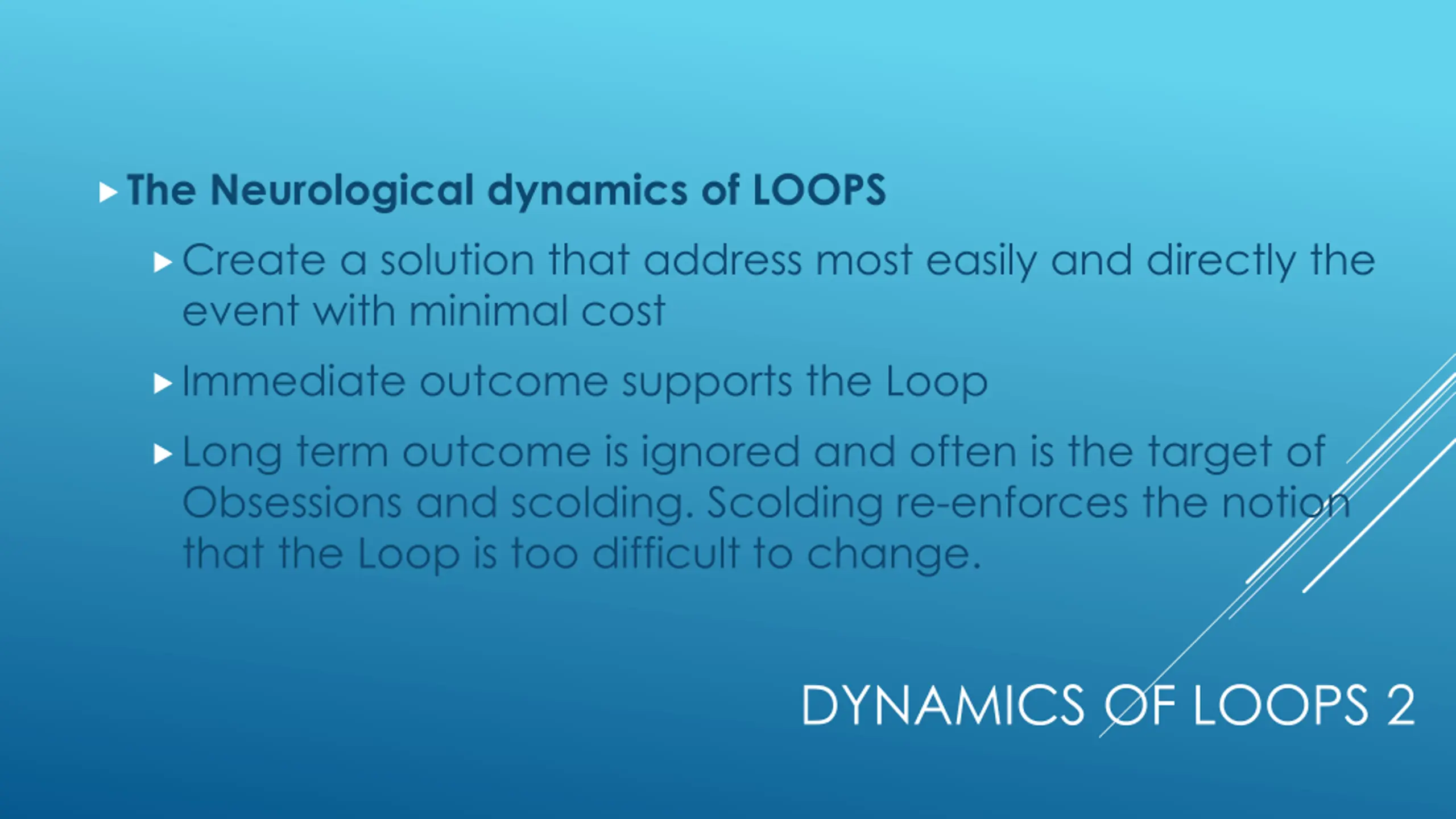 The Neurological dynamics of LOOPS

Create a solution that address most easily and directly the event with minimal cost

Immediate outcome supports the Loop

Long term outcome is ignored and often is the target of Obsessions and scolding. Scolding re-enforces the notion that the Loop is too difficult to change.

DYNAMICS OF LOOPS 2